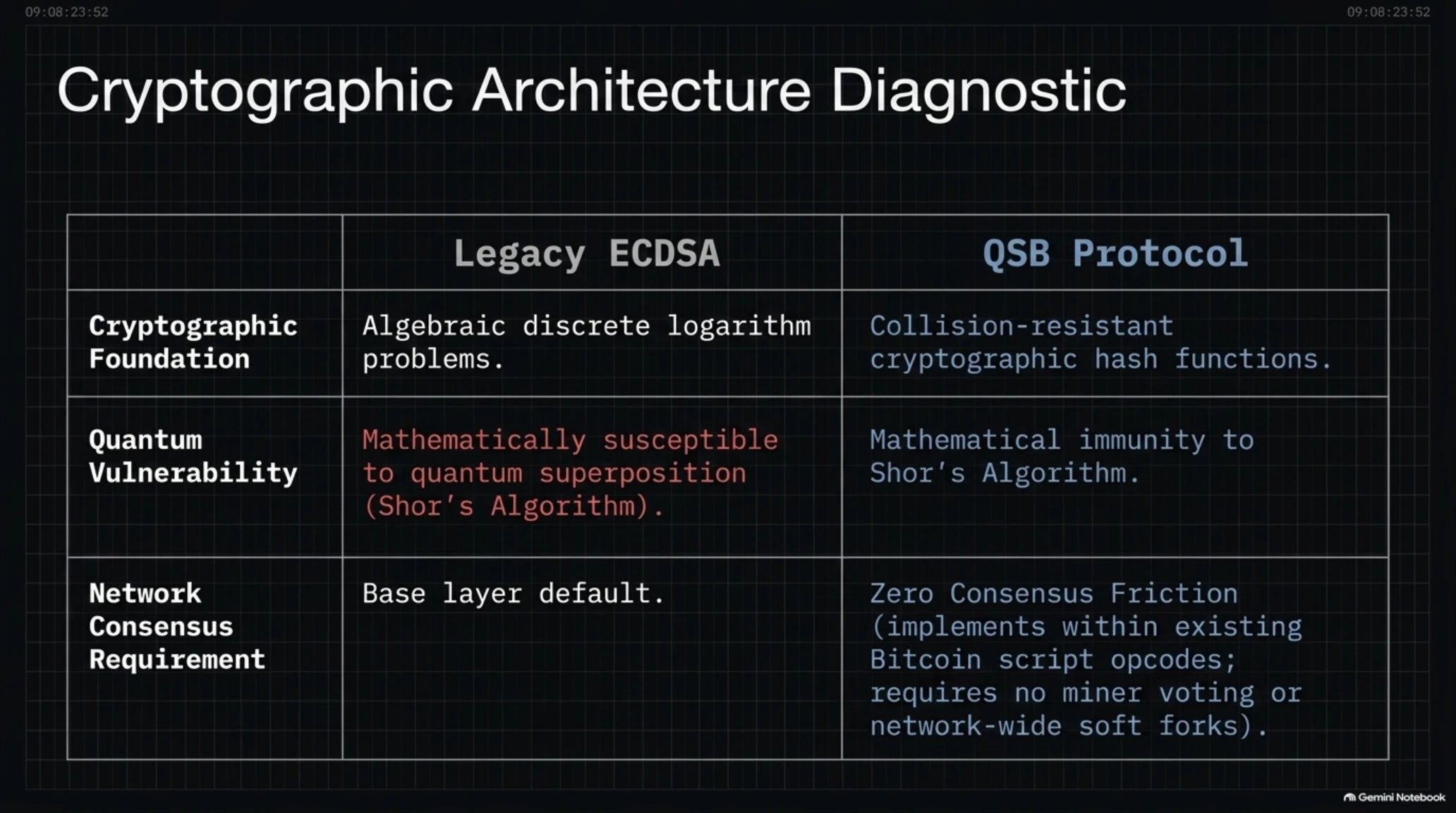 09:08:23:52

09:08:23:52

Cryptographic Architecture Diagnostic

| | Legacy ECDSA | QSB Protocol |
|---|---|---|
| Cryptographic Foundation | Algebraic discrete logarithm problems. | Collision-resistant cryptographic hash functions. |
| Quantum Vulnerability | Mathematically susceptible to quantum superposition (Shor's Algorithm). | Mathematical immunity to Shor's Algorithm. |
| Network Consensus Requirement | Base layer default. | Zero Consensus Friction (implements within existing Bitcoin script opcodes; requires no miner voting or network-wide soft forks). |

Gemini Notebook